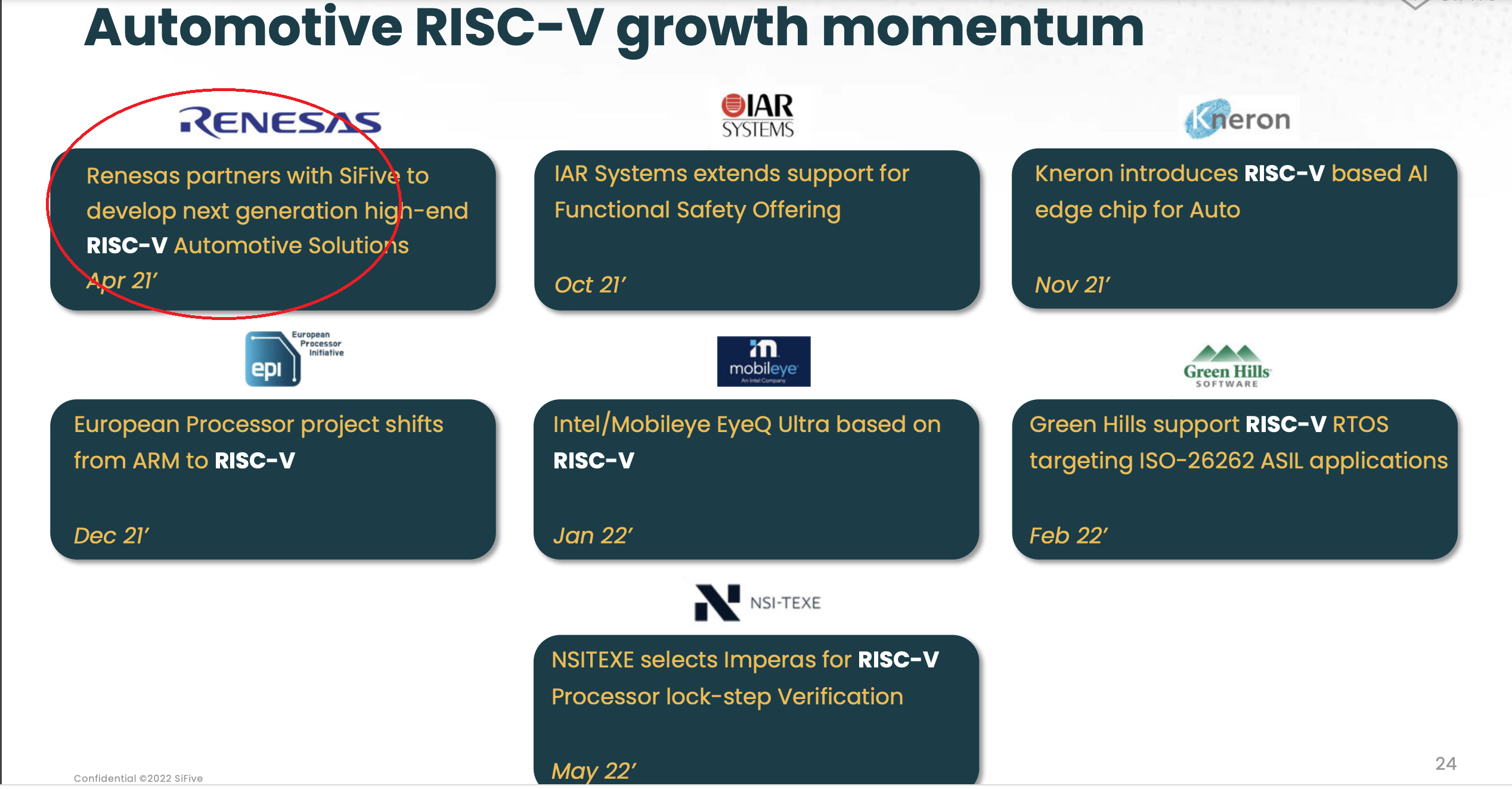 Automotive RISC-V growth momentum

RENESAS

Renesas partners with SiFive to develop next generation high-end RISC-V Automotive Solutions

Apr 21'

IAR SYSTEMS

IAR Systems extends support for Functional Safety Offering

Oct 21'

Kneron

Kneron introduces RISC-V based AI edge chip for Auto

Nov 21'

epi European Processor Initiative

European Processor project shifts from ARM to RISC-V

Dec 21'

mobileye An Intel Company

Intel/Mobileye EyeQ Ultra based on RISC-V

Jan 22'

Green Hills SOFTWARE

Green Hills support RISC-V RTOS targeting ISO-26262 ASIL applications

Feb 22'

NSI-TEXE

NSITEXE selects Imperas for RISC-V Processor lock-step Verification

May 22'

Confidential ©2022 SiFive

24